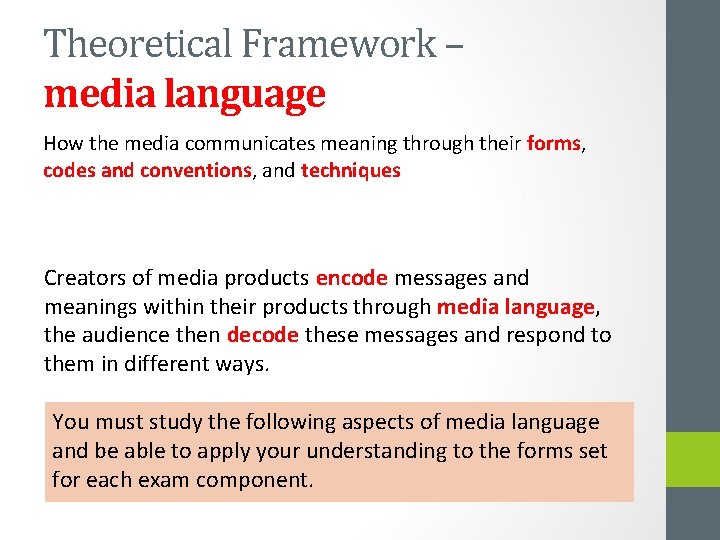 Theoretical Framework –
media language

How the media communicates meaning through their forms, codes and conventions, and techniques

Creators of media products encode messages and meanings within their products through media language, the audience then decode these messages and respond to them in different ways.

You must study the following aspects of media language and be able to apply your understanding to the forms set for each exam component.